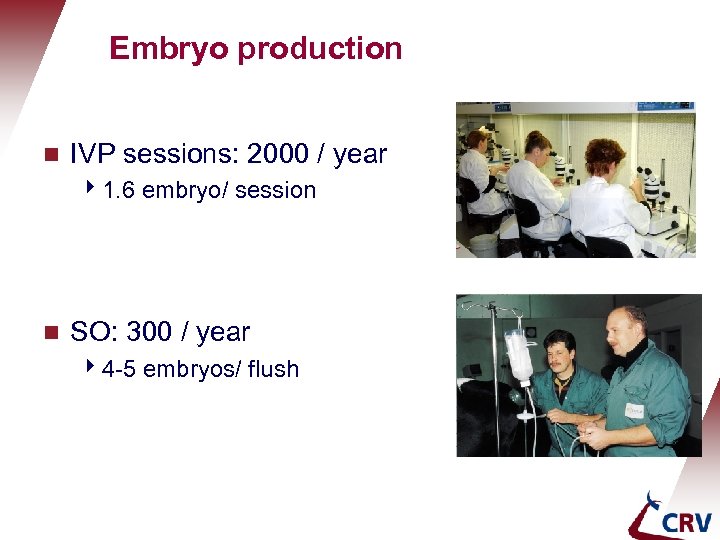 Embryo production

IVP sessions: 2000 / year

1.6 embryo/ session

SO: 300 / year

4-5 embryos/ flush

CRV